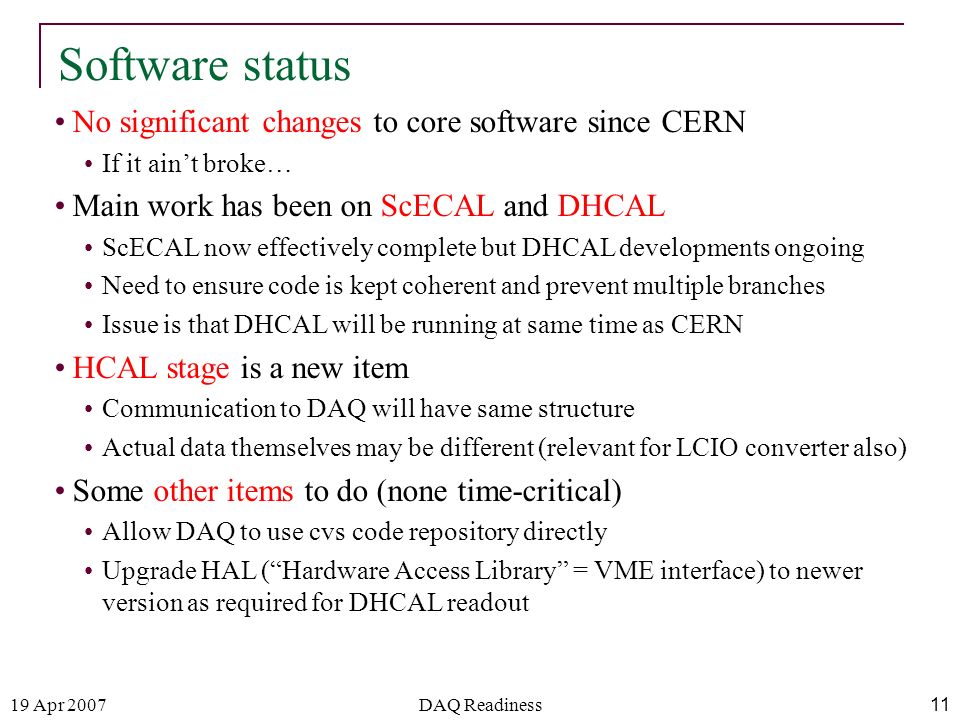 Software status

• No significant changes to core software since CERN
  • If it ain't broke…
• Main work has been on ScECAL and DHCAL
  • ScECAL now effectively complete but DHCAL developments ongoing
  • Need to ensure code is kept coherent and prevent multiple branches
  • Issue is that DHCAL will be running at same time as CERN
• HCAL stage is a new item
  • Communication to DAQ will have same structure
  • Actual data themselves may be different (relevant for LCIO converter also)
• Some other items to do (none time-critical)
  • Allow DAQ to use cvs code repository directly
  • Upgrade HAL ("Hardware Access Library" = VME interface) to newer version as required for DHCAL readout

19 Apr 2007
DAQ Readiness
11